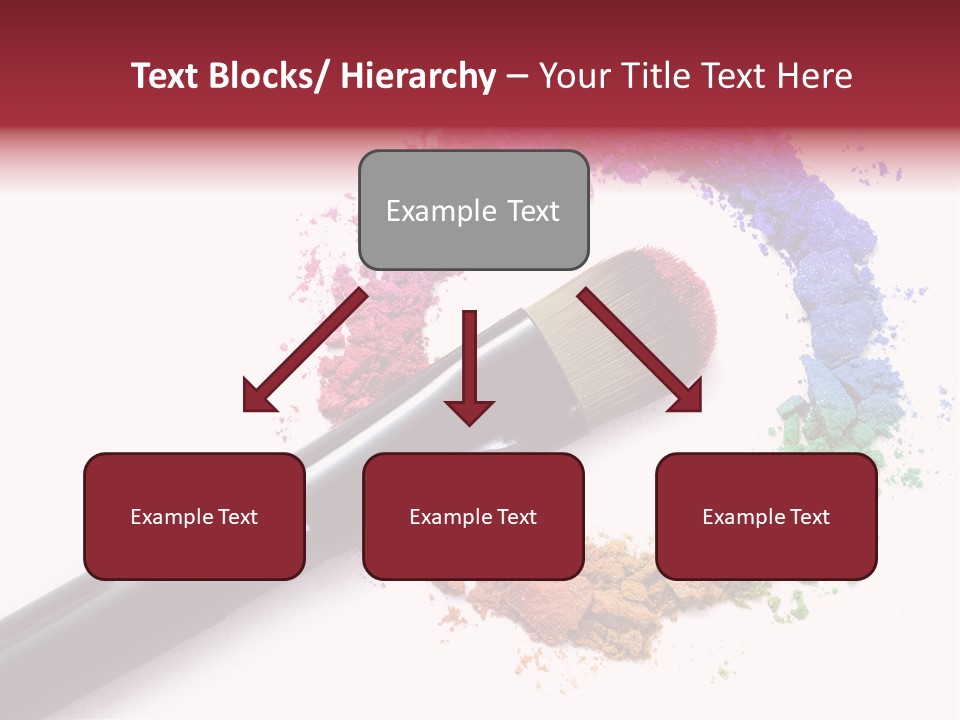 Text Blocks/ Hierarchy – Your Title Text Here

Example Text

Example Text

Example Text

Example Text